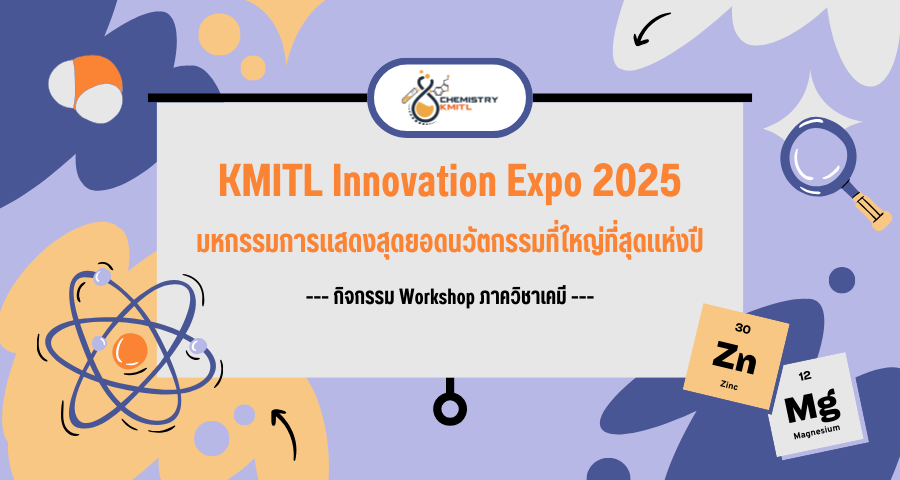 CHEMISTRY KMITL

KMITL Innovation Expo 2025

มหกรรมการแสดงสุดยอดนวัตกรรมที่ใหญ่ที่สุดแห่งปี

--- กิจกรรม Workshop ภาควิชาเคมี ---

30
Zn
Zinc

12
Mg
Magnesium